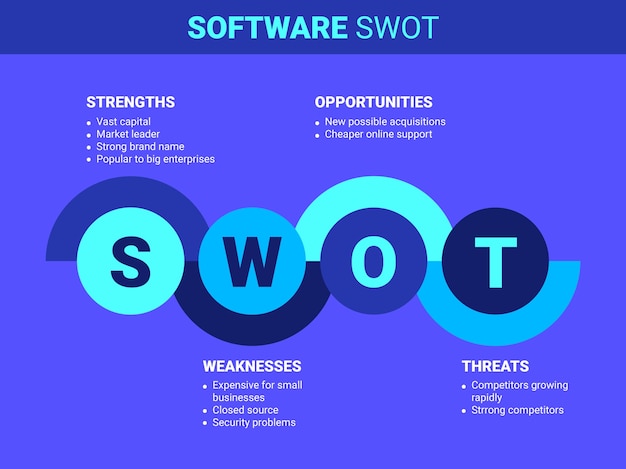 SOFTWARE SWOT

STRENGTHS
- Vast capital
- Market leader
- Strong brand name
- Popular to big enterprises

OPPORTUNITIES
- New possible acquisitions
- Cheaper online support

S W O T

WEAKNESSES
- Expensive for small businesses
- Closed source
- Security problems

THREATS
- Competitors growing rapidly
- Strrong competitors